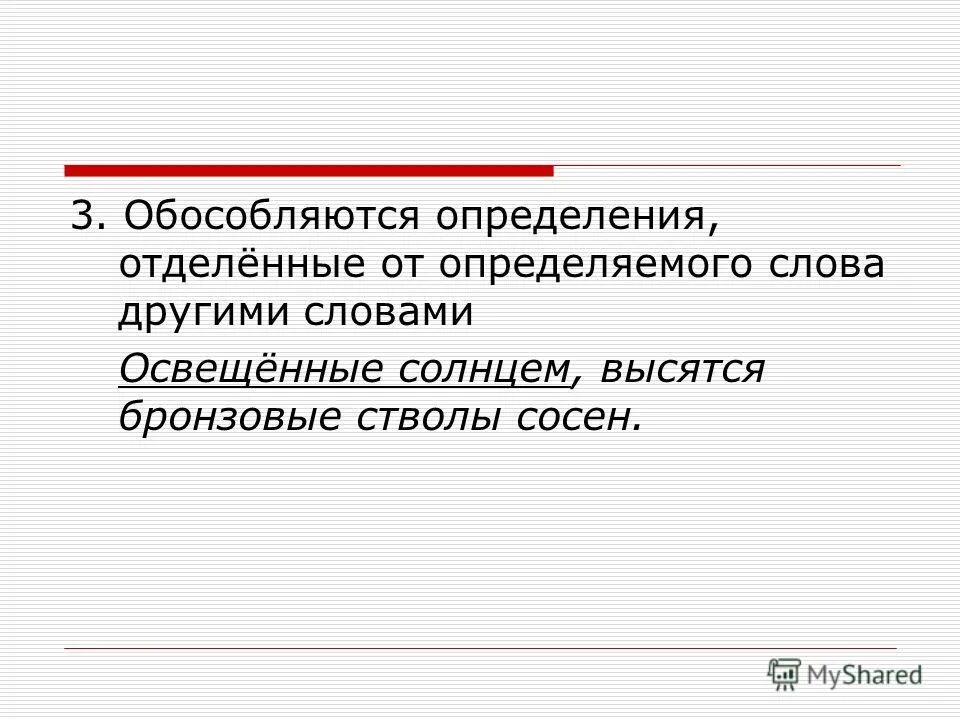 3. Обособляются определения, отделённые от определяемого слова другими словами

Освещённые солнцем, высятся бронзовые стволы сосен.

MyShared